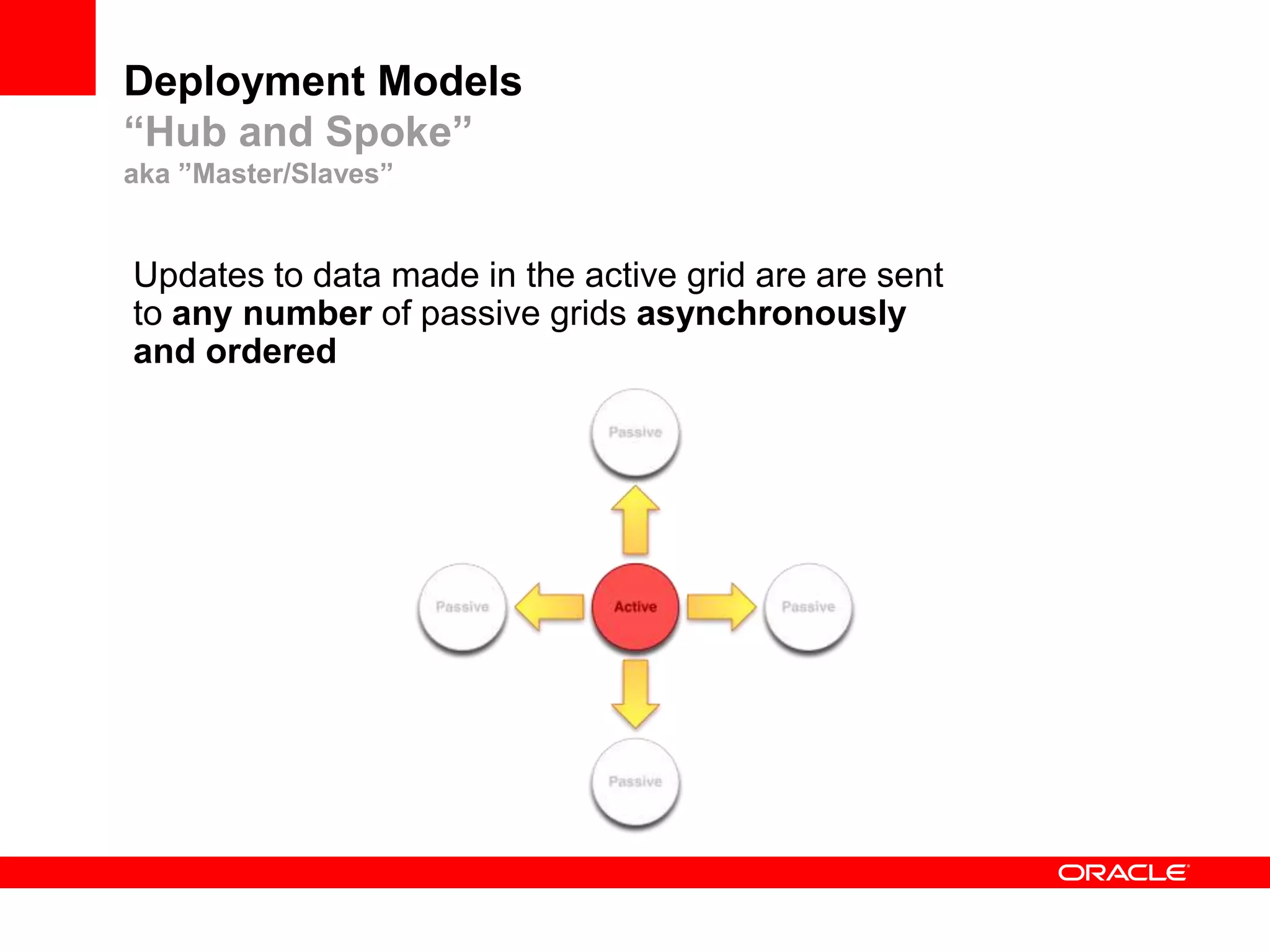 Deployment Models
“Hub and Spoke”
aka ”Master/Slaves”

Updates to data made in the active grid are are sent to any number of passive grids asynchronously and ordered

Passive

Passive

Active

Passive

Passive

ORACLE